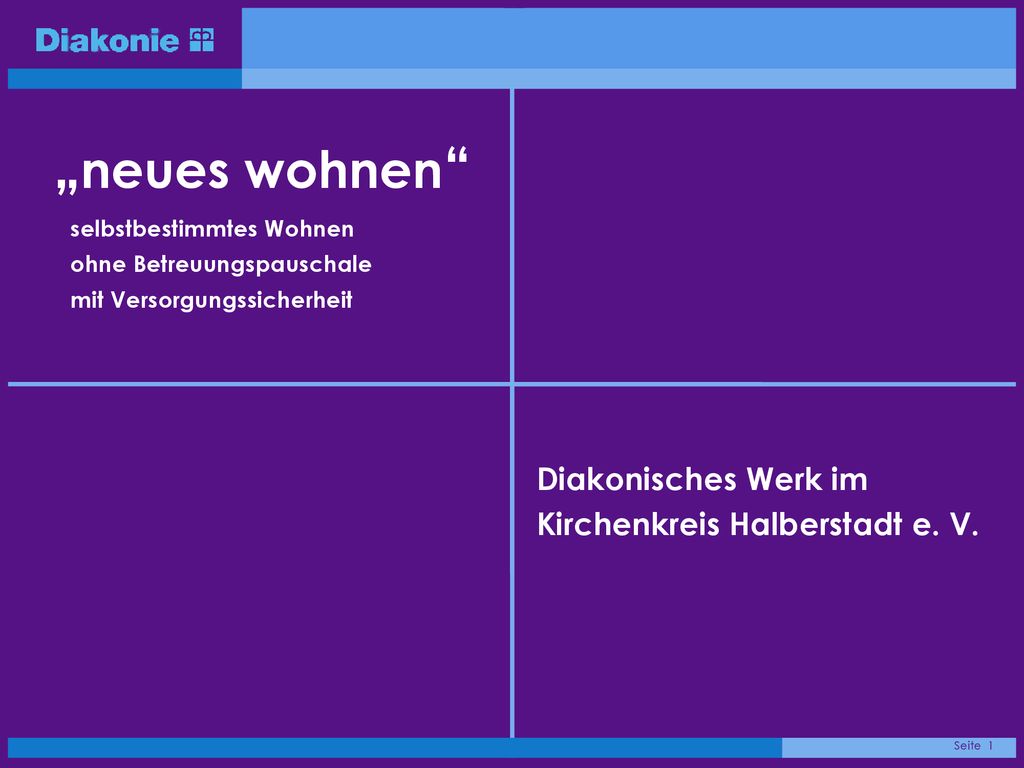 Diakonie

„neues wohnen“

selbstbestimmtes Wohnen
ohne Betreuungspauschale
mit Versorgungssicherheit

Diakonisches Werk im
Kirchenkreis Halberstadt e. V.

Seite 1